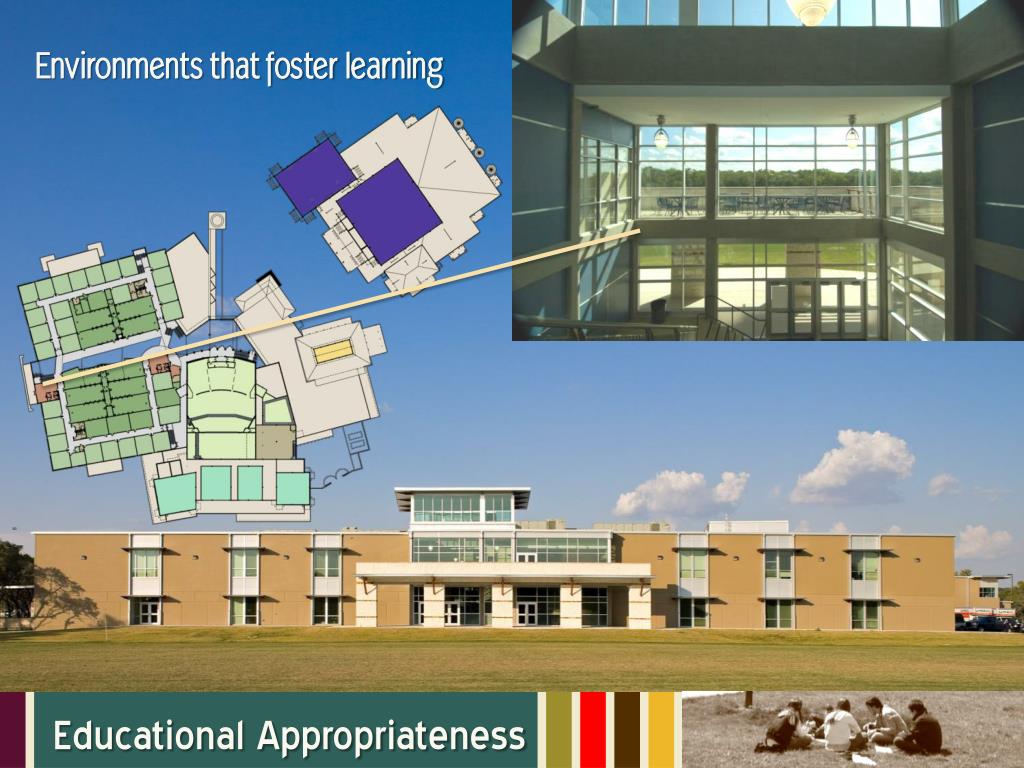 Environments that foster learning

Educational Appropriateness